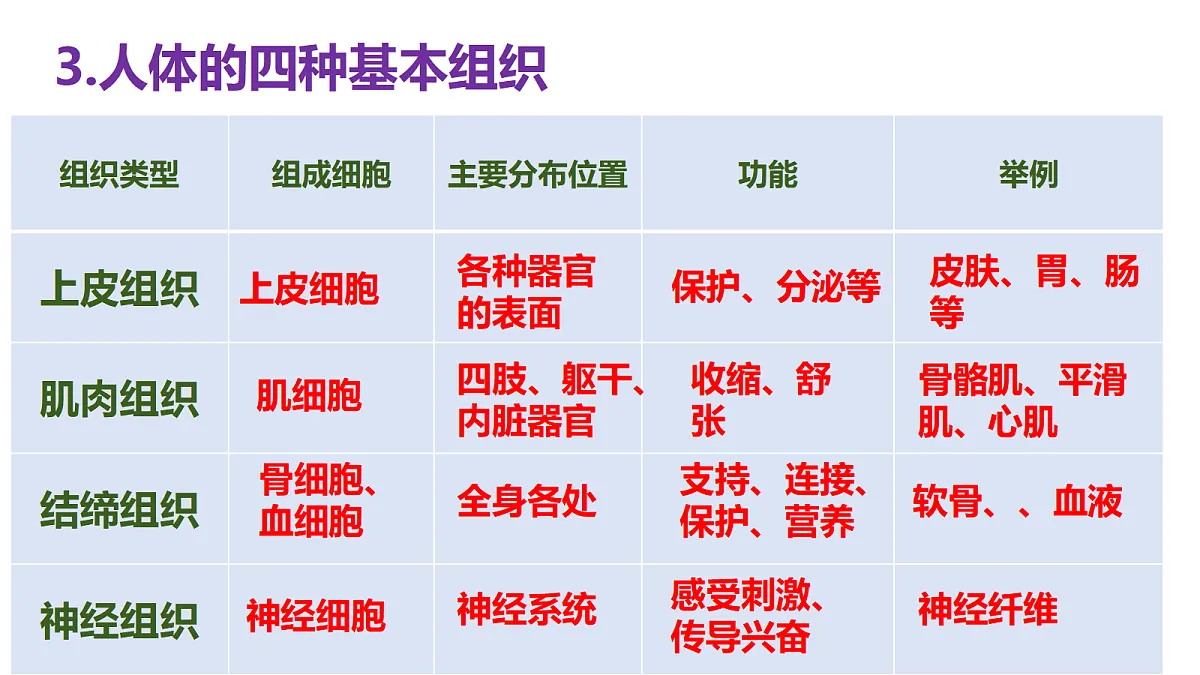 3.人体的四种基本组织

| 组织类型 | 组成细胞 | 主要分布位置 | 功能 | 举例 |
|---|---|---|---|---|
| 上皮组织 | 上皮细胞 | 各种器官的表面 | 保护、分泌等 | 皮肤、胃、肠等 |
| 肌肉组织 | 肌细胞 | 四肢、躯干、内脏器官 | 收缩、舒张 | 骨骼肌、平滑肌、心肌 |
| 结缔组织 | 骨细胞、血细胞 | 全身各处 | 支持、连接、保护、营养 | 软骨、、血液 |
| 神经组织 | 神经细胞 | 神经系统 | 感受刺激、传导兴奋 | 神经纤维 |